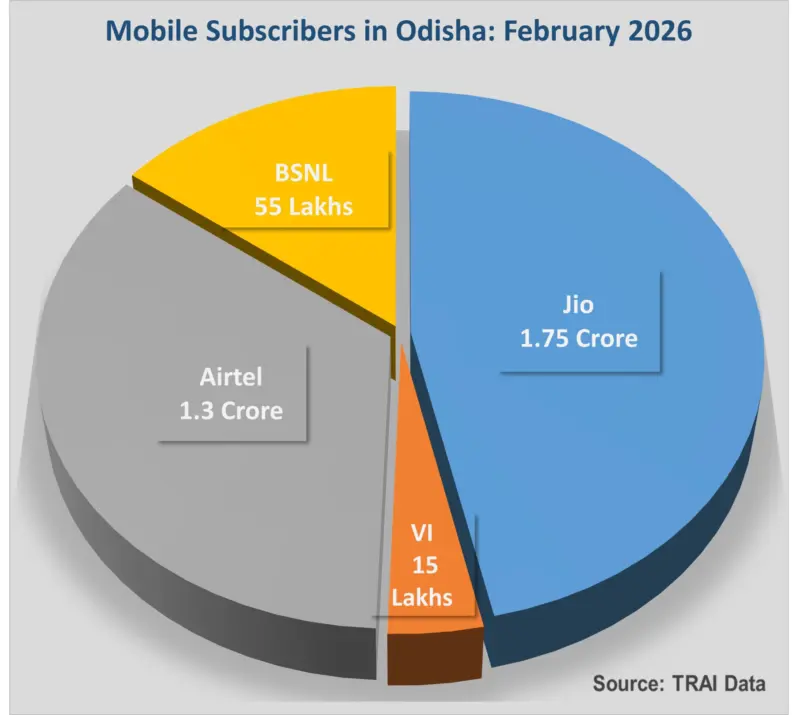 Mobile Subscribers in Odisha: February 2026

BSNL
55 Lakhs

Jio
1.75 Crore

Airtel
1.3 Crore

VI
15
Lakhs

Source: TRAI Data